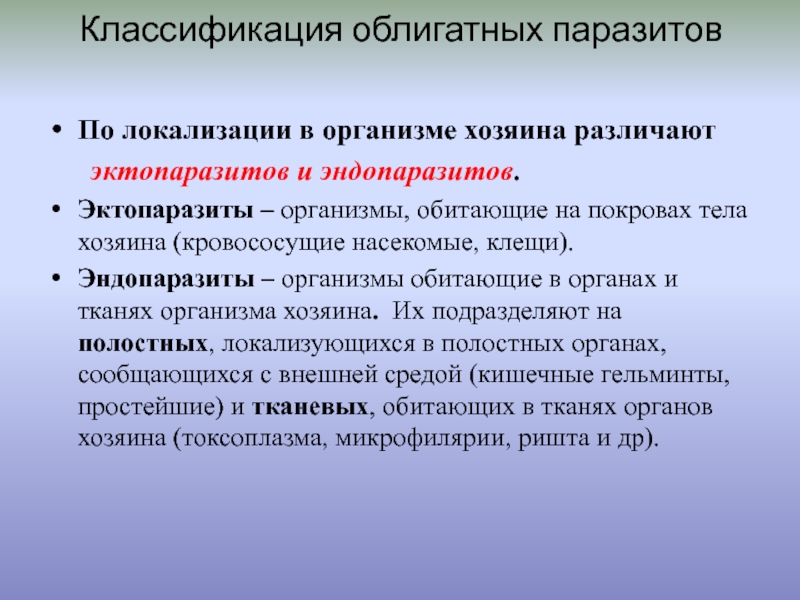 Классификация облигатных паразитов

• По локализации в организме хозяина различают эктопаразитов и эндопаразитов.

• Эктопаразиты – организмы, обитающие на покровах тела хозяина (кровососущие насекомые, клещи).

• Эндопаразиты – организмы обитающие в органах и тканях организма хозяина. Их подразделяют на полостных, локализующихся в полостных органах, сообщающихся с внешней средой (кишечные гельминты, простейшие) и тканевых, обитающих в тканях органов хозяина (токсоплазма, микрофилярии, ришта и др).